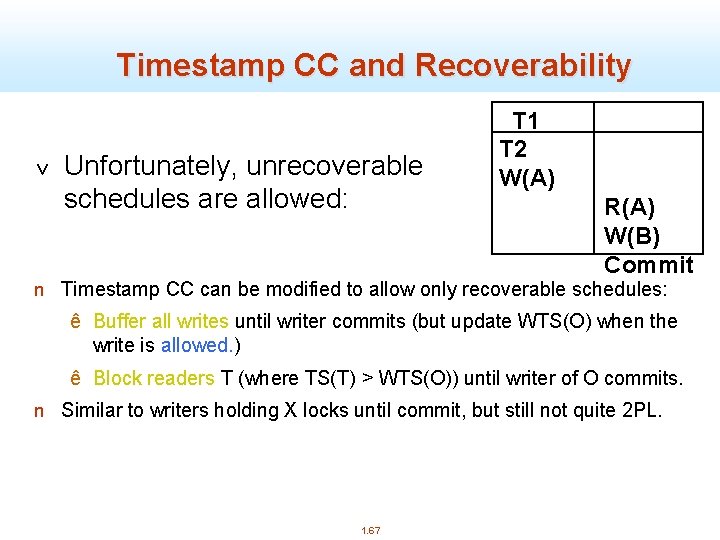 Timestamp CC and Recoverability

v Unfortunately, unrecoverable schedules are allowed:

| T1 | |
|---|---|
| T2 W(A) | R(A) W(B) Commit |

n Timestamp CC can be modified to allow only recoverable schedules:

ê Buffer all writes until writer commits (but update WTS(O) when the write is allowed.)

ê Block readers T (where TS(T) > WTS(O)) until writer of O commits.

n Similar to writers holding X locks until commit, but still not quite 2PL.

1.67